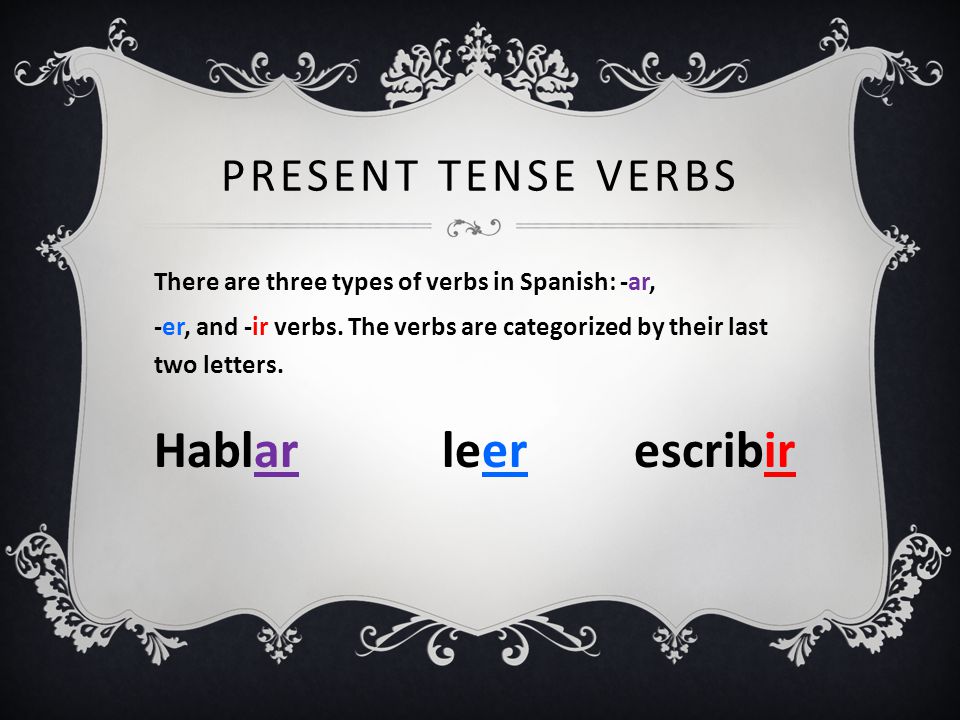 PRESENT TENSE VERBS

There are three types of verbs in Spanish: -ar,
-er, and -ir verbs. The verbs are categorized by their last two letters.

Hablar leer escribir